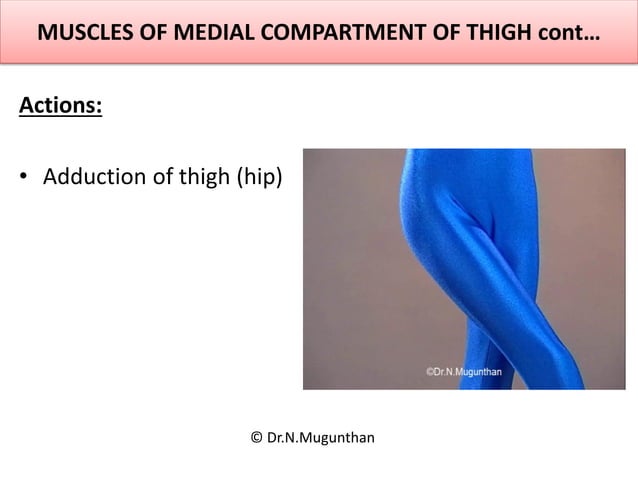 MUSCLES OF MEDIAL COMPARTMENT OF THIGH cont…

Actions:

• Adduction of thigh (hip)

©Dr.N.Mugunthan

© Dr.N.Mugunthan